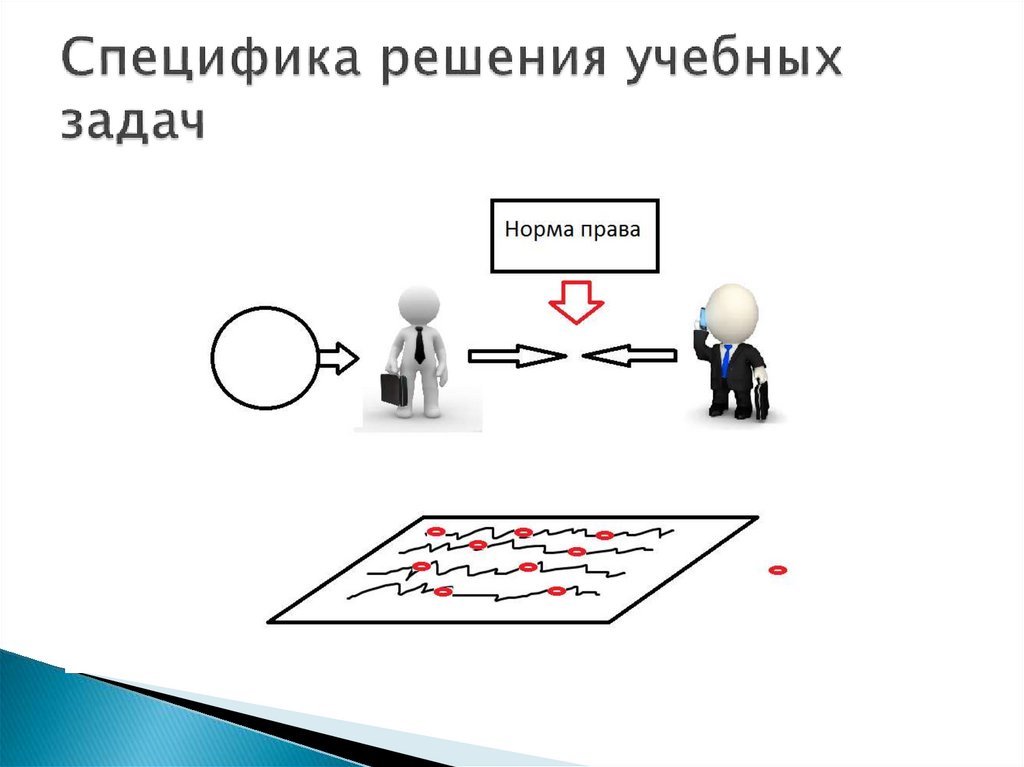 Специфика решения учебных задач

Норма права